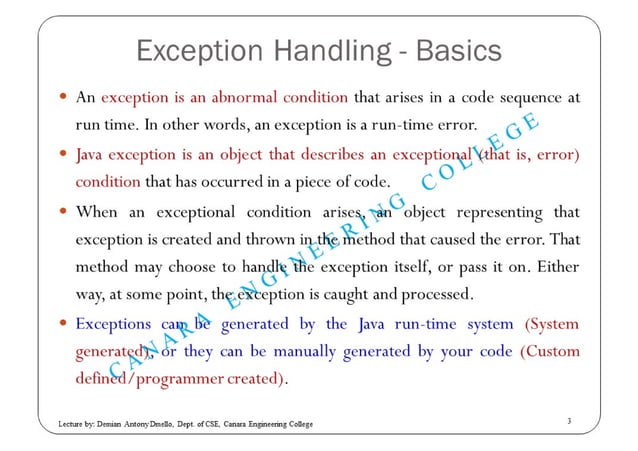 Exception Handling - Basics

• An exception is an abnormal condition that arises in a code sequence at run time. In other words, an exception is a run-time error.

• Java exception is an object that describes an exceptional (that is, error) condition that has occurred in a piece of code.

• When an exceptional condition arises, an object representing that exception is created and thrown in the method that caused the error. That method may choose to handle the exception itself, or pass it on. Either way, at some point, the exception is caught and processed.

• Exceptions can be generated by the Java run-time system (System generated), or they can be manually generated by your code (Custom defined/programmer created).

CANARA ENGINEERING COLLEGE

Lecture by: Demian Antony Dmello, Dept. of CSE, Canara Engineering College

3